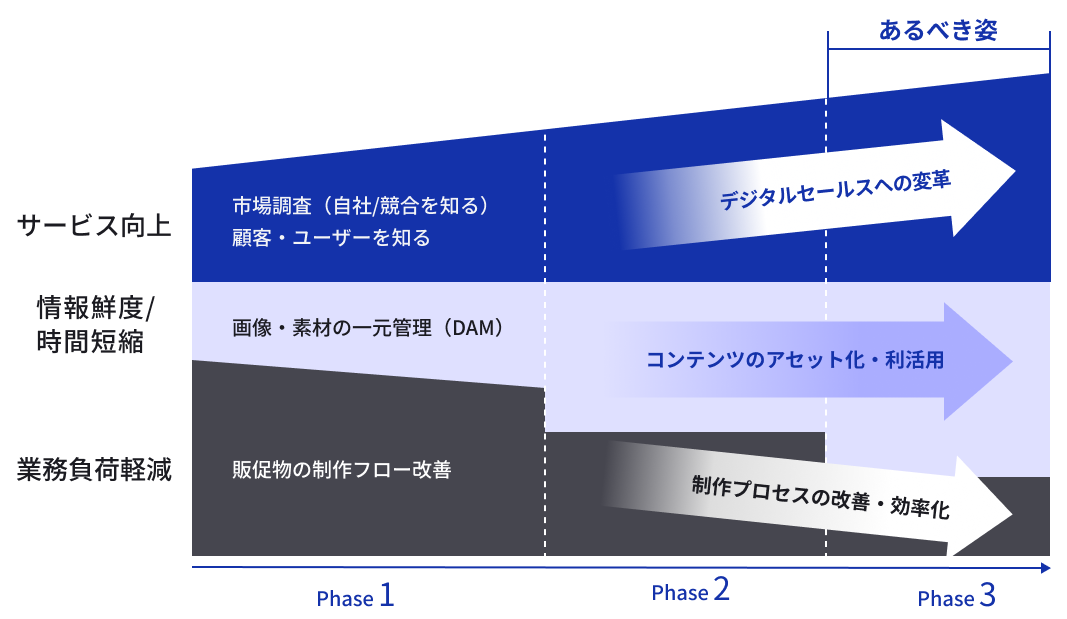 あるべき姿

サービス向上

市場調査（自社/競合を知る）
顧客・ユーザーを知る

デジタルセールスへの変革

情報鮮度/
時間短縮

画像・素材の一元管理（DAM）

コンテンツのアセット化・利活用

業務負荷軽減

販促物の制作フロー改善

制作プロセスの改善・効率化

Phase 1

Phase 2

Phase 3